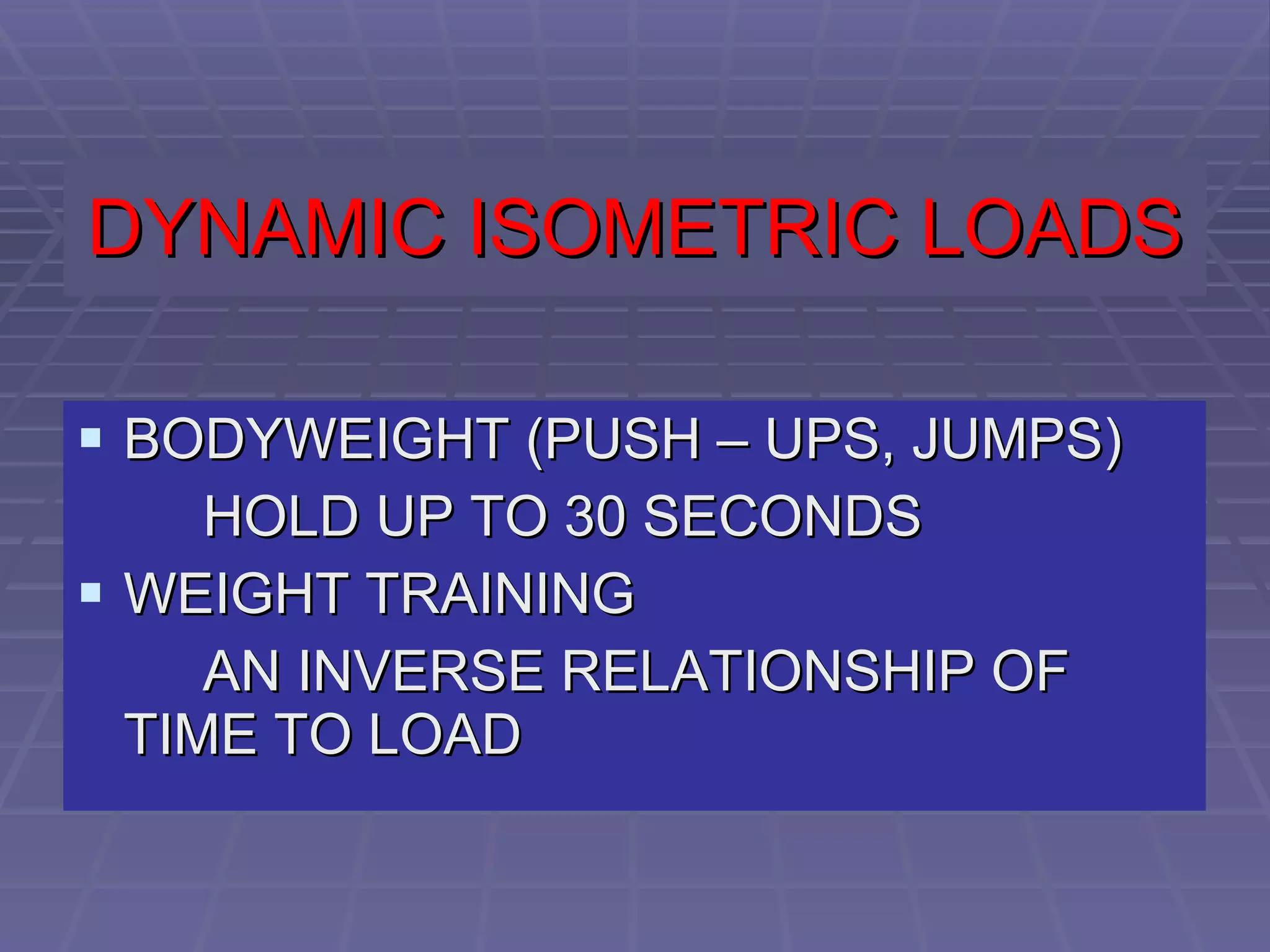 DYNAMIC ISOMETRIC LOADS

▪ BODYWEIGHT (PUSH – UPS, JUMPS)

HOLD UP TO 30 SECONDS

▪ WEIGHT TRAINING

AN INVERSE RELATIONSHIP OF TIME TO LOAD